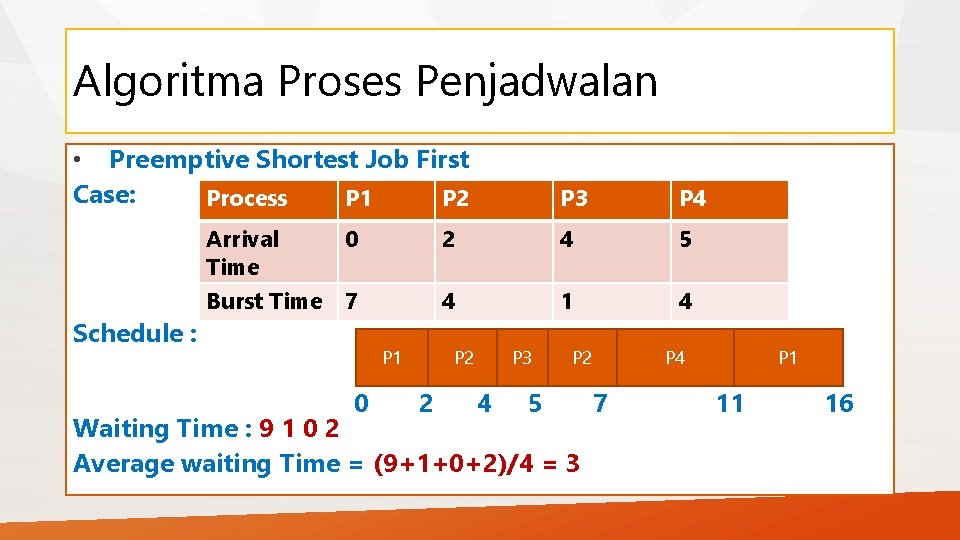 Algoritma Proses Penjadwalan

• Preemptive Shortest Job First

Case:

| Process | P1 | P2 | P3 | P4 |
|---|---|---|---|---|
| Arrival Time | 0 | 2 | 4 | 5 |
| Burst Time | 7 | 4 | 1 | 4 |

Schedule :

| P1 | P2 | P3 | P2 | P4 | P1 |
|---|---|---|---|---|---|

0 2 4 5 7 11 16

Waiting Time : 9 1 0 2

Average waiting Time = (9+1+0+2)/4 = 3